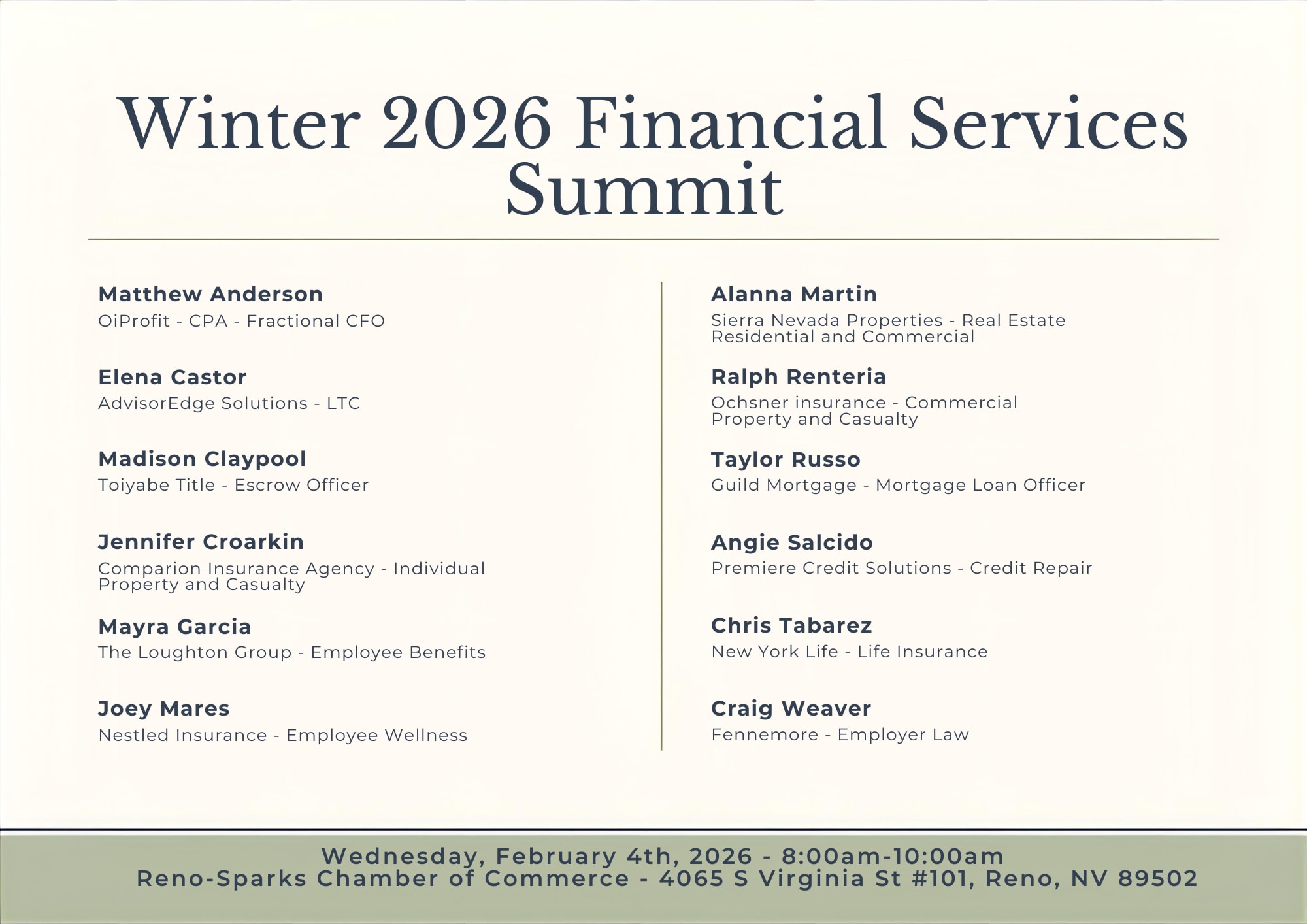 Winter 2026 Financial Services Summit

Matthew Anderson
OiProfit - CPA - Fractional CFO

Elena Castor
AdvisorEdge Solutions - LTC

Madison Claypool
Toiyabe Title - Escrow Officer

Jennifer Croarkin
Comparion Insurance Agency - Individual Property and Casualty

Mayra Garcia
The Loughton Group - Employee Benefits

Joey Mares
Nestled Insurance - Employee Wellness

Alanna Martin
Sierra Nevada Properties - Real Estate Residential and Commercial

Ralph Renteria
Ochsner insurance - Commercial Property and Casualty

Taylor Russo
Guild Mortgage - Mortgage Loan Officer

Angie Salcido
Premiere Credit Solutions - Credit Repair

Chris Tabarez
New York Life - Life Insurance

Craig Weaver
Fennemore - Employer Law

Wednesday, February 4th, 2026 - 8:00am-10:00am
Reno-Sparks Chamber of Commerce - 4065 S Virginia St #101, Reno, NV 89502